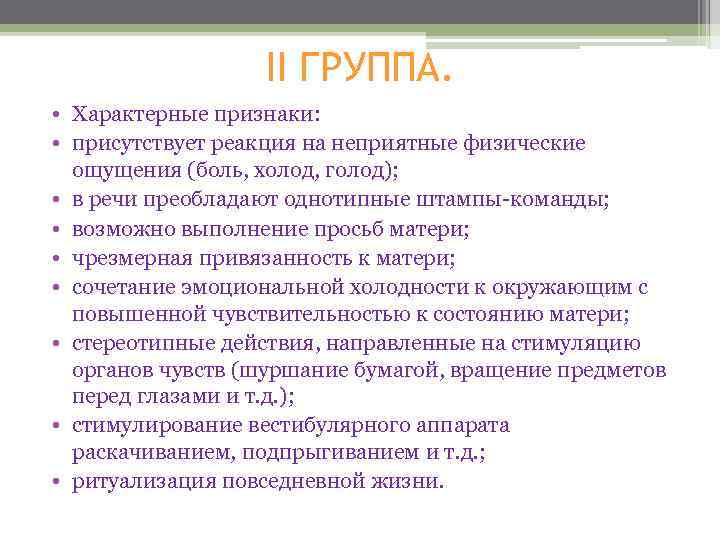 II ГРУППА.

• Характерные признаки:
• присутствует реакция на неприятные физические ощущения (боль, холод, голод);
• в речи преобладают однотипные штампы-команды;
• возможно выполнение просьб матери;
• чрезмерная привязанность к матери;
• сочетание эмоциональной холодности к окружающим с повышенной чувствительностью к состоянию матери;
• стереотипные действия, направленные на стимуляцию органов чувств (шуршание бумагой, вращение предметов перед глазами и т.д.);
• стимулирование вестибулярного аппарата раскачиванием, подпрыгиванием и т.д.;
• ритуализация повседневной жизни.